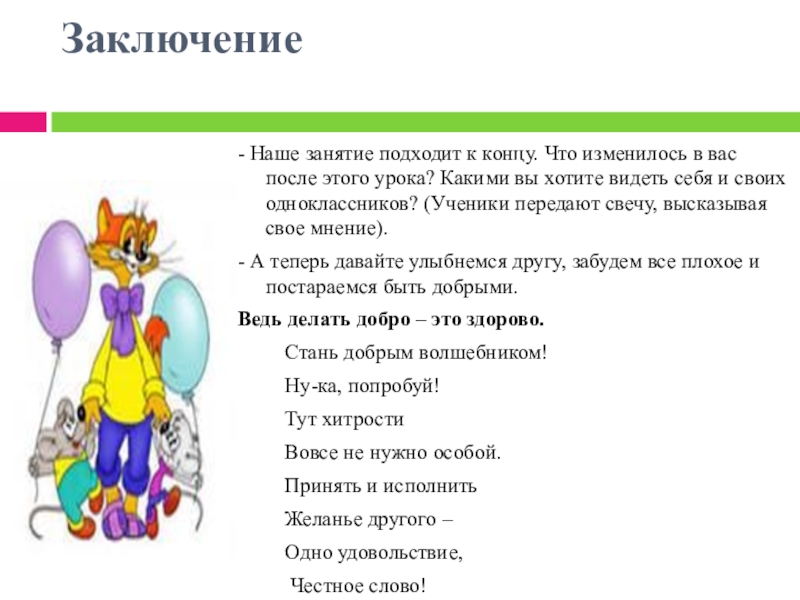 Заключение

- Наше занятие подходит к концу. Что изменилось в вас после этого урока? Какими вы хотите видеть себя и своих одноклассников? (Ученики передают свечу, высказывая свое мнение).

- А теперь давайте улыбнемся другу, забудем все плохое и постараемся быть добрыми.

Ведь делать добро – это здорово.

Стань добрым волшебником!

Ну-ка, попробуй!

Тут хитрости

Вовсе не нужно особой.

Принять и исполнить

Желанье другого –

Одно удовольствие,

Честное слово!